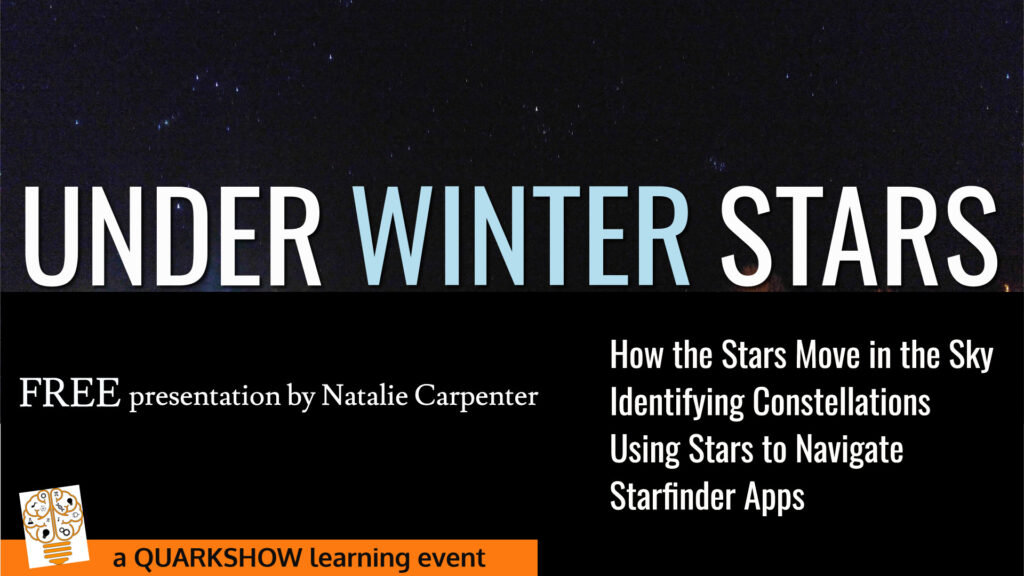 UNDER WINTER STARS

FREE presentation by Natalie Carpenter

How the Stars Move in the Sky
Identifying Constellations
Using Stars to Navigate
Starfinder Apps

a QUARKSHOW learning event